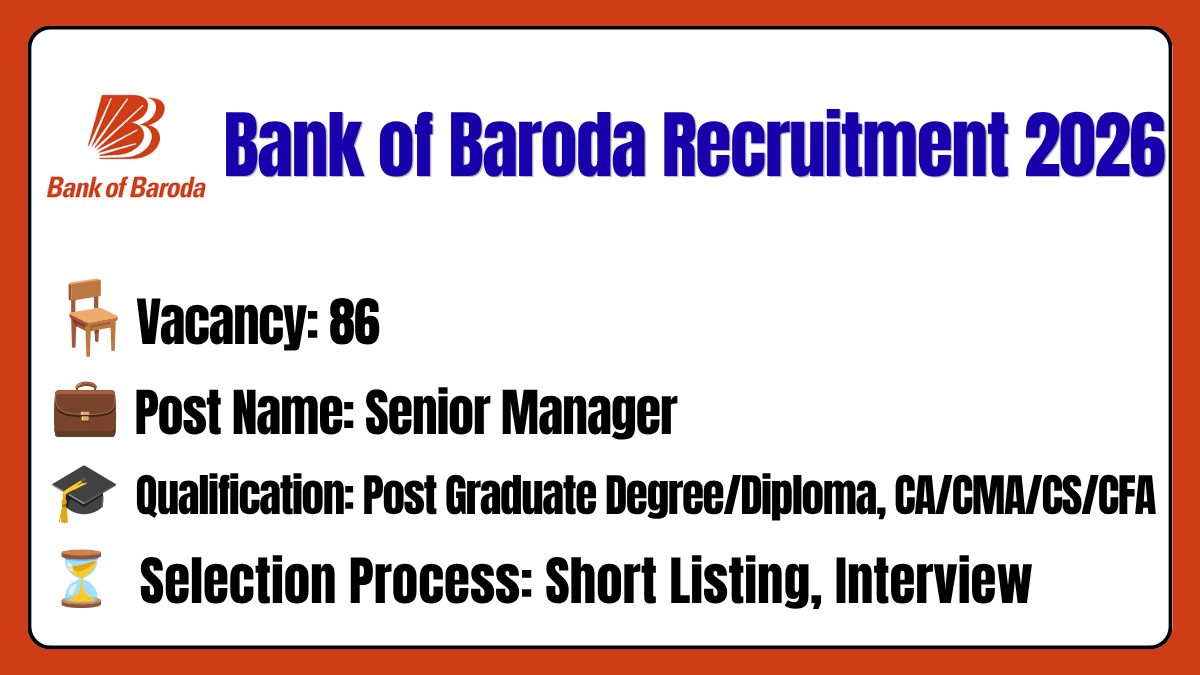 Bank of Baroda

Bank of Baroda Recruitment 2026

Vacancy: 86

Post Name: Senior Manager

Qualification: Post Graduate Degree/Diploma, CA/CMA/CS/CFA

Selection Process: Short Listing, Interview